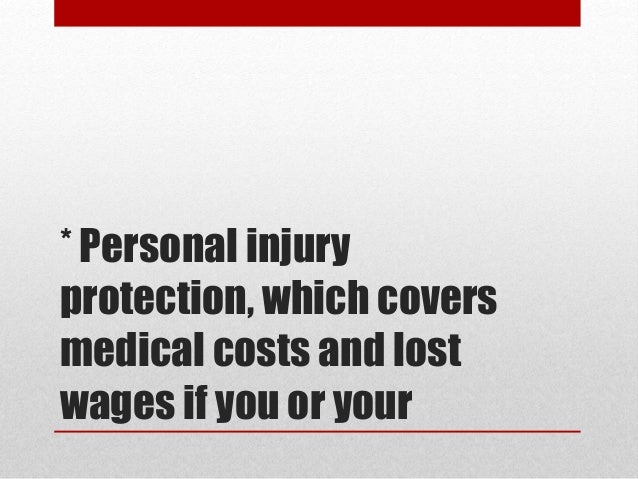 * Personal injury protection, which covers medical costs and lost wages if you or your